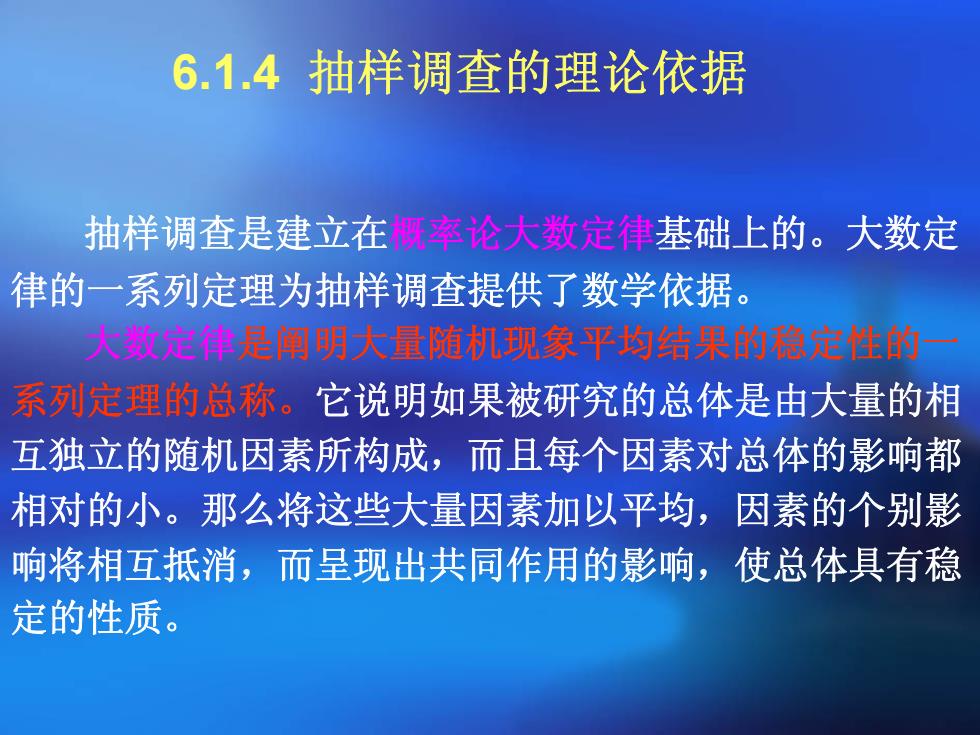 6.1.4 抽样调查的理论依据

抽样调查是建立在概率论大数定律基础上的。大数定律的一系列定理为抽样调查提供了数学依据。

大数定律是阐明大量随机现象平均结果的稳定性的一系列定理的总称。它说明如果被研究的总体是由大量的相互独立的随机因素所构成，而且每个因素对总体的影响都相对的小。那么将这些大量因素加以平均，因素的个别影响将相互抵消，而呈现出共同作用的影响，使总体具有稳定的性质。